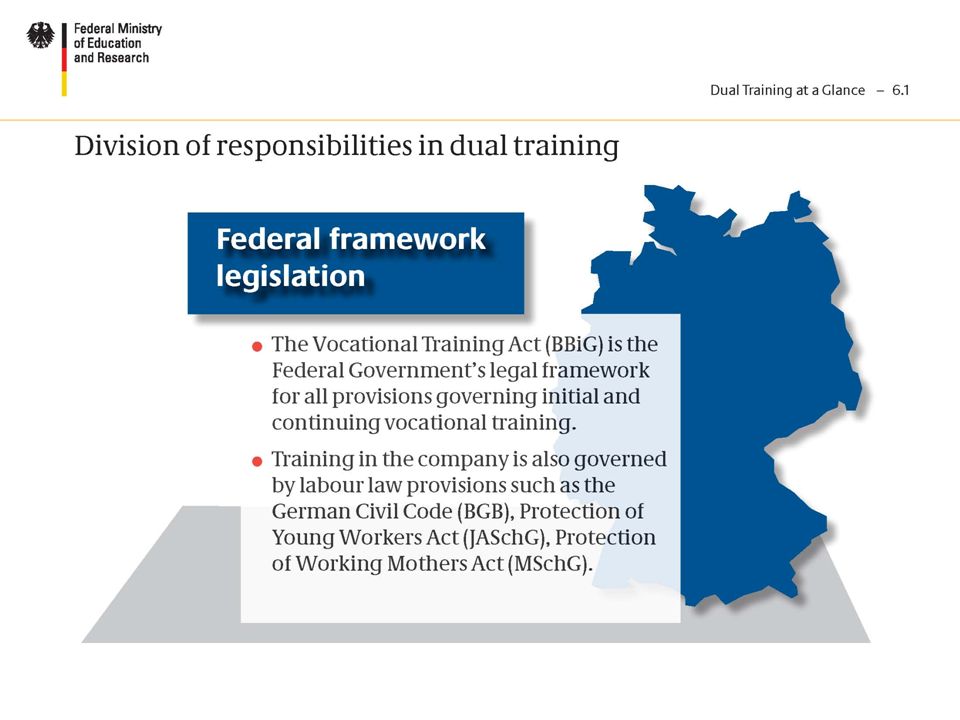 Federal Ministry of Education and Research

Dual Training at a Glance – 6.1

Division of responsibilities in dual training

Federal framework legislation

● The Vocational Training Act (BBiG) is the Federal Government's legal framework for all provisions governing initial and continuing vocational training.

● Training in the company is also governed by labour law provisions such as the German Civil Code (BGB), Protection of Young Workers Act (JASchG), Protection of Working Mothers Act (MSchG).